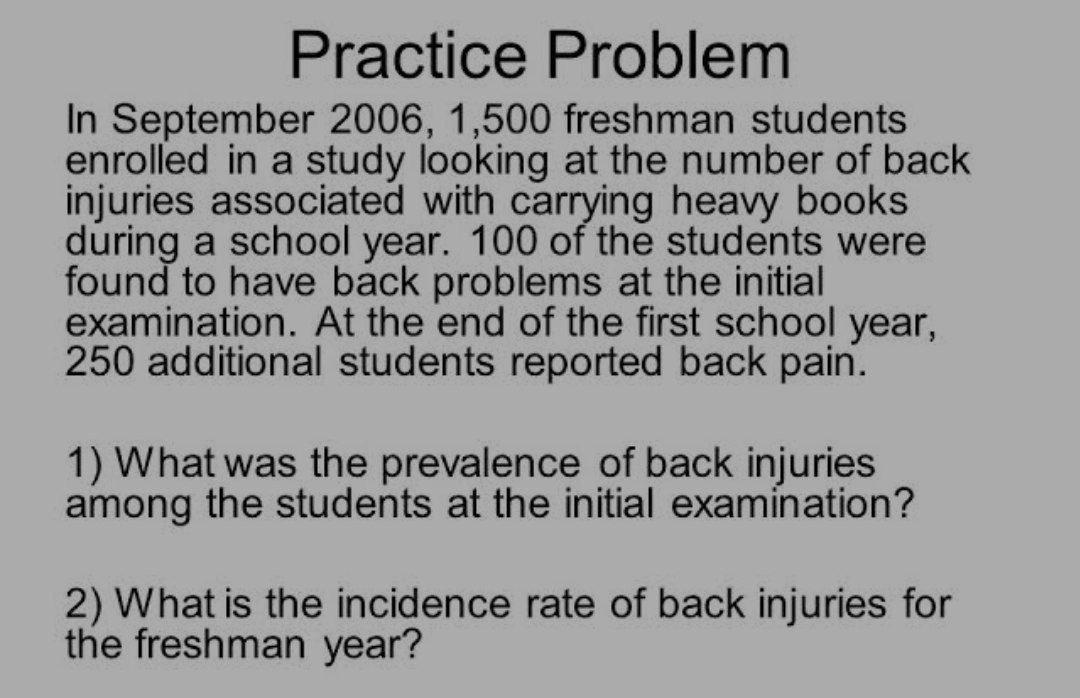 Practice Problem

In September 2006, 1,500 freshman students enrolled in a study looking at the number of back injuries associated with carrying heavy books during a school year. 100 of the students were found to have back problems at the initial examination. At the end of the first school year, 250 additional students reported back pain.

1) What was the prevalence of back injuries among the students at the initial examination?

2) What is the incidence rate of back injuries for the freshman year?